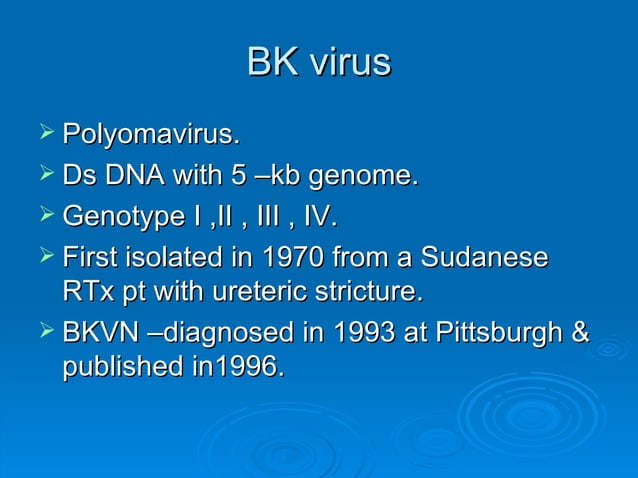 BK virus

➢ Polyomavirus.
➢ Ds DNA with 5 –kb genome.
➢ Genotype I ,II , III , IV.
➢ First isolated in 1970 from a Sudanese RTx pt with ureteric stricture.
➢ BKVN –diagnosed in 1993 at Pittsburgh & published in1996.